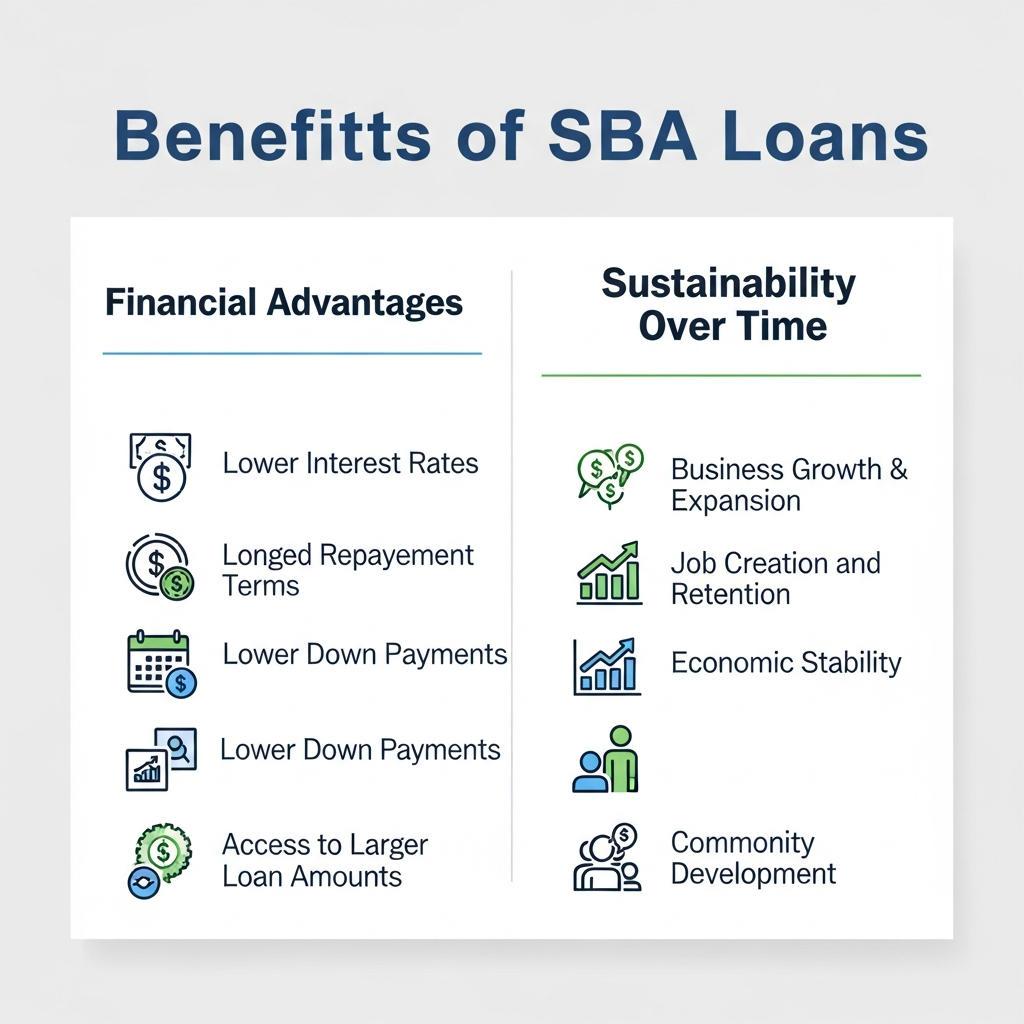 Benefitts of SBA Loans

Financial Advantages

Lower Interest Rates

Longed Repayement Terms

Lower Down Payments

Lower Down Payments

Access to Larger Loan Amounts

Sustainability Over Time

Business Growth & Expansion

Job Creation and Retention

Economic Stability

Commonity Development